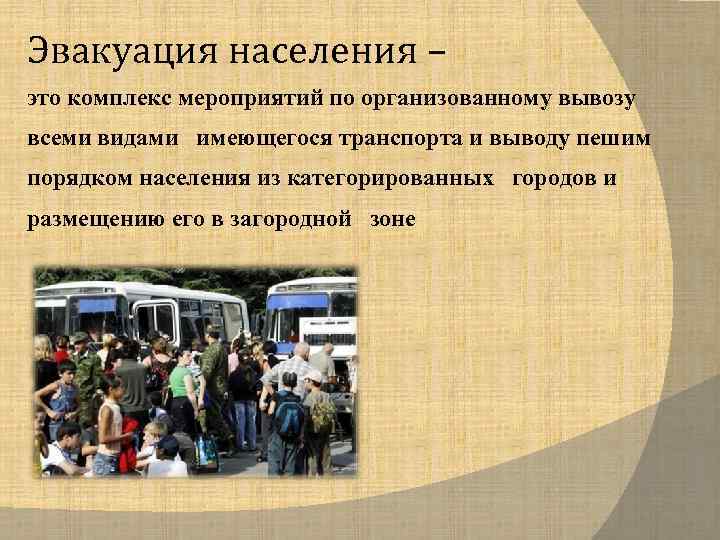 Эвакуация населения –

это комплекс мероприятий по организованному вывозу всеми видами имеющегося транспорта и выводу пешим порядком населения из категорированных городов и размещению его в загородной зоне